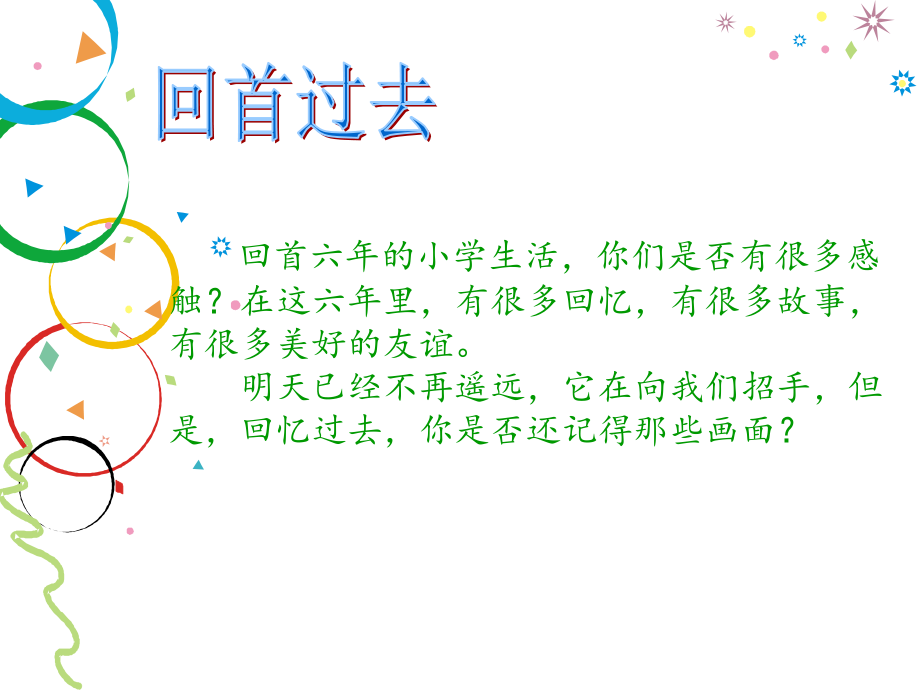 回首过去

回首六年的小学生活，你们是否有很多感触？在这六年里，有很多回忆，有很多故事，有很多美好的友谊。

明天已经不再遥远，它在向我们招手，但是，回忆过去，你是否还记得那些画面？